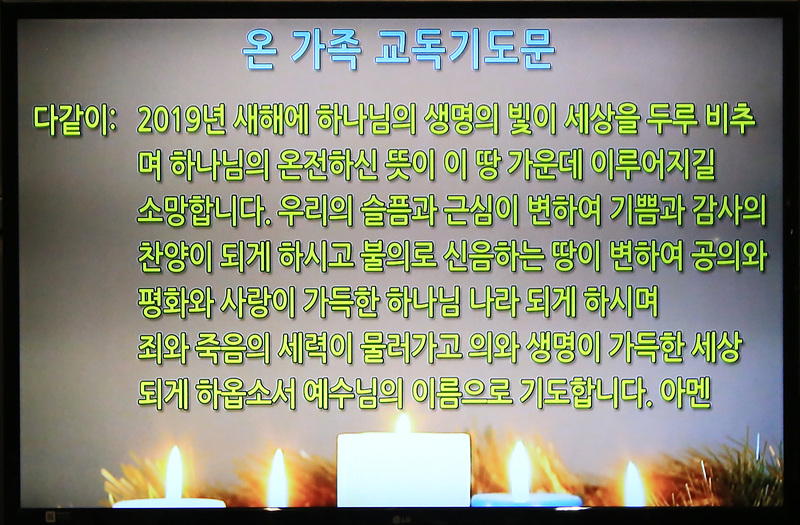 온 가족 교독기도문

다같이: 2019년 새해에 하나님의 생명의 빛이 세상을 두루 비추며 하나님의 온전하신 뜻이 이 땅 가운데 이루어지길 소망합니다. 우리의 슬픔과 근심이 변하여 기쁨과 감사의 찬양이 되게 하시고 불의로 신음하는 땅이 변하여 공의와 평화와 사랑이 가득한 하나님 나라 되게 하시며 죄와 죽음의 세력이 물러가고 의와 생명이 가득한 세상 되게 하옵소서 예수님의 이름으로 기도합니다. 아멘

LG